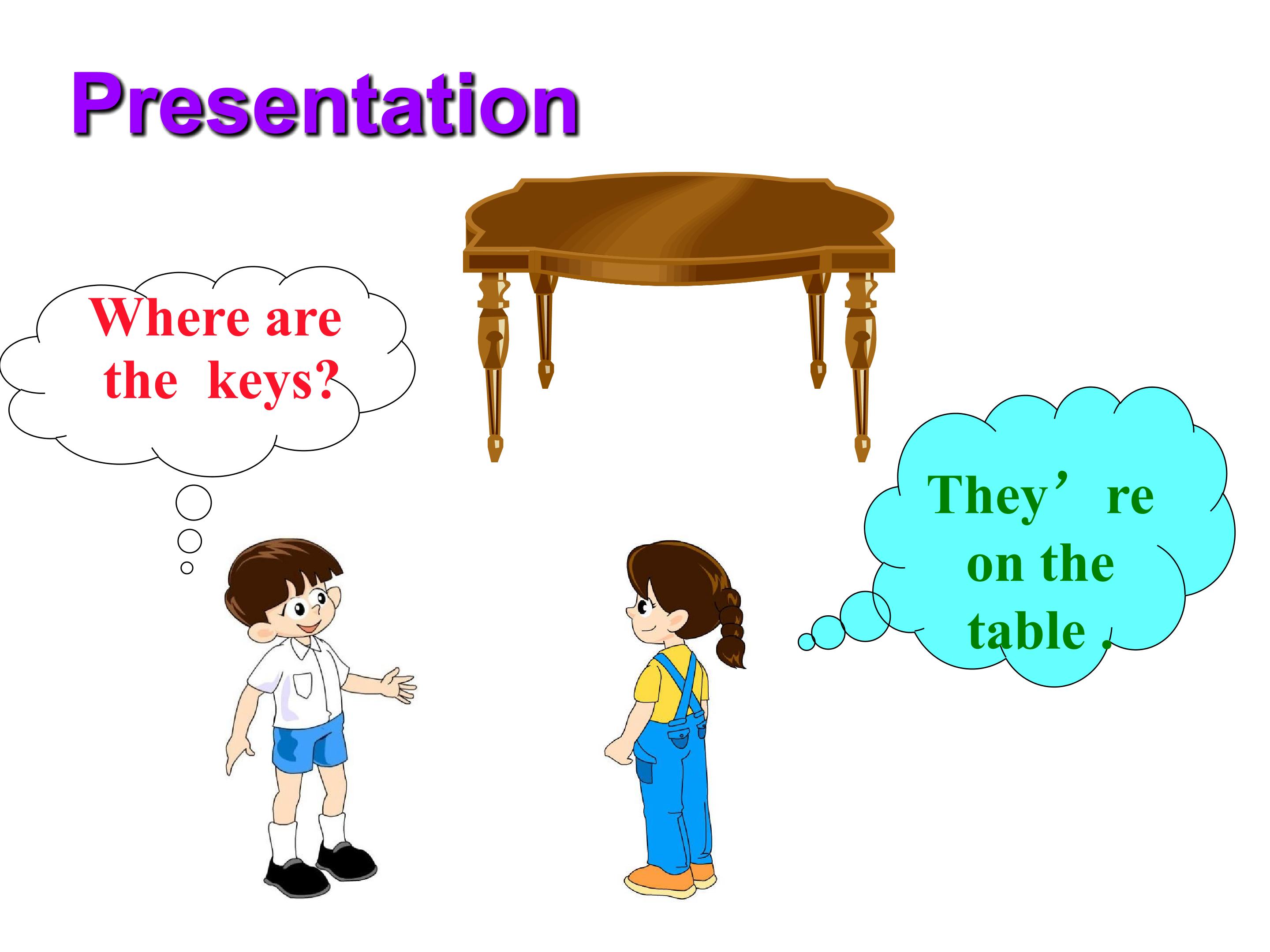 Presentation

Where are the keys?

They’re on the table .